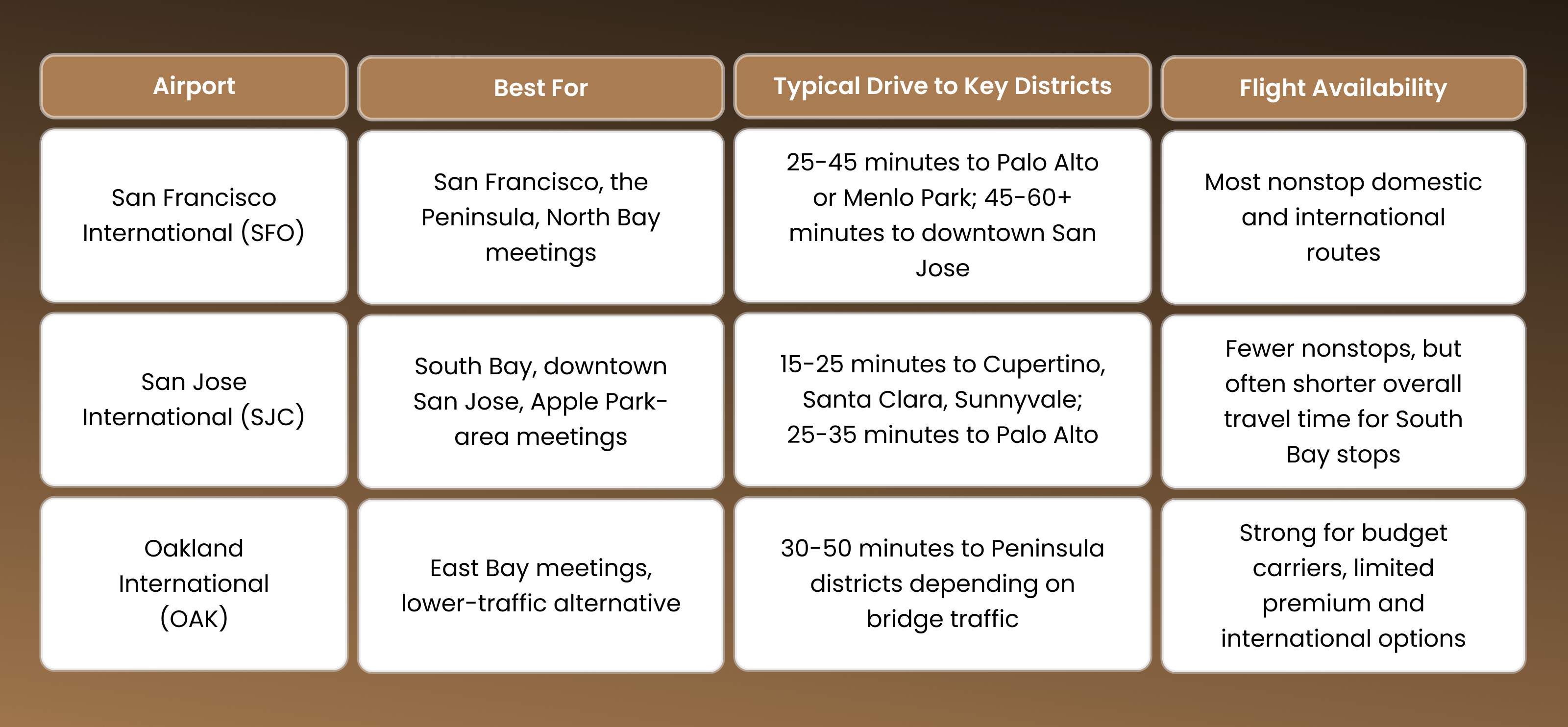 | Airport | Best For | Typical Drive to Key Districts | Flight Availability |
|---|---|---|---|
| San Francisco International (SFO) | San Francisco, the Peninsula, North Bay meetings | 25-45 minutes to Palo Alto or Menlo Park; 45-60+ minutes to downtown San Jose | Most nonstop domestic and international routes |
| San Jose International (SJC) | South Bay, downtown San Jose, Apple Park-area meetings | 15-25 minutes to Cupertino, Santa Clara, Sunnyvale; 25-35 minutes to Palo Alto | Fewer nonstops, but often shorter overall travel time for South Bay stops |
| Oakland International (OAK) | East Bay meetings, lower-traffic alternative | 30-50 minutes to Peninsula districts depending on bridge traffic | Strong for budget carriers, limited premium and international options |